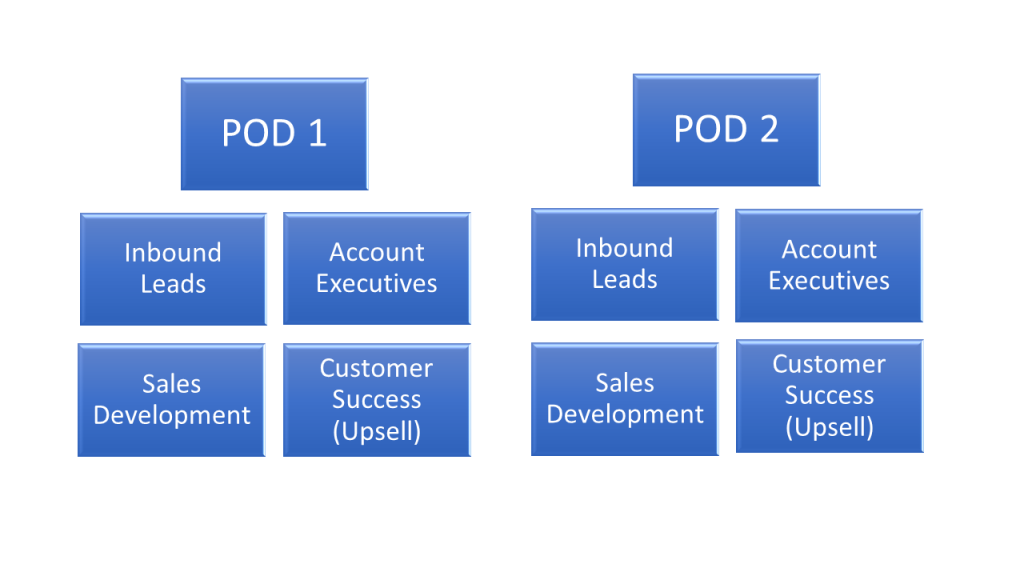 POD 1

Inbound Leads

Account Executives

Sales Development

Customer Success (Upsell)

POD 2

Inbound Leads

Account Executives

Sales Development

Customer Success (Upsell)